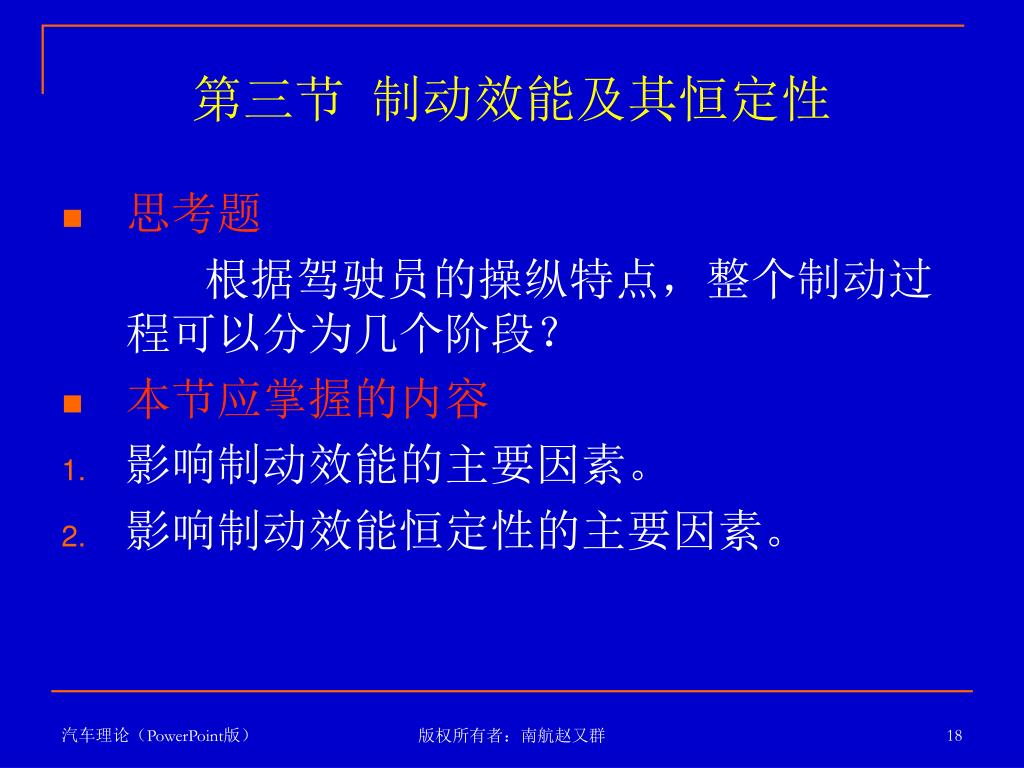 第三节 制动效能及其恒定性

■ 思考题

根据驾驶员的操纵特点，整个制动过程可以分为几个阶段？

■ 本节应掌握的内容

1. 影响制动效能的主要因素。
2. 影响制动效能恒定性的主要因素。

汽车理论（PowerPoint版）　版权所有者：南航赵又群　18